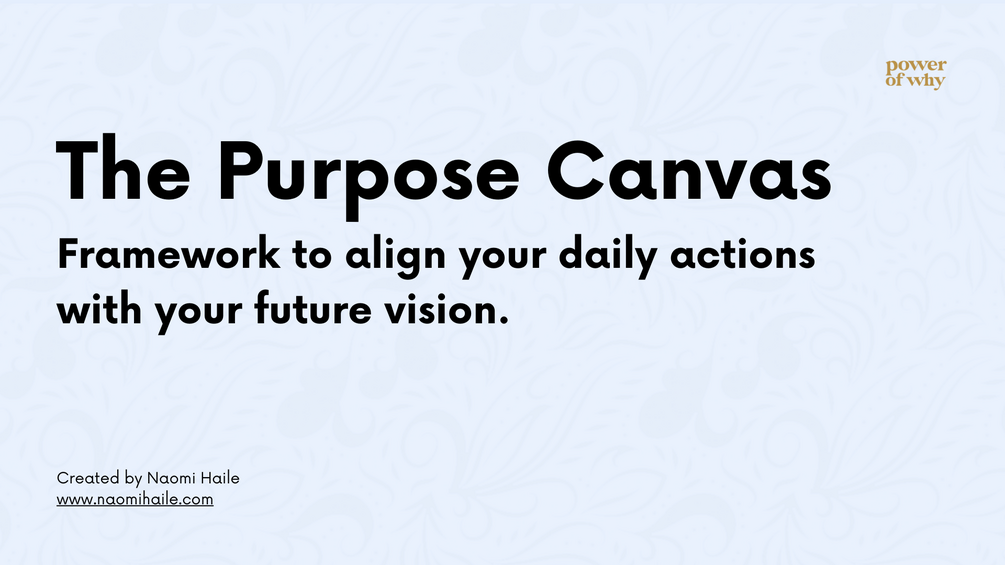 power of why

The Purpose Canvas

Framework to align your daily actions with your future vision.

Created by Naomi Haile
www.naomihaile.com